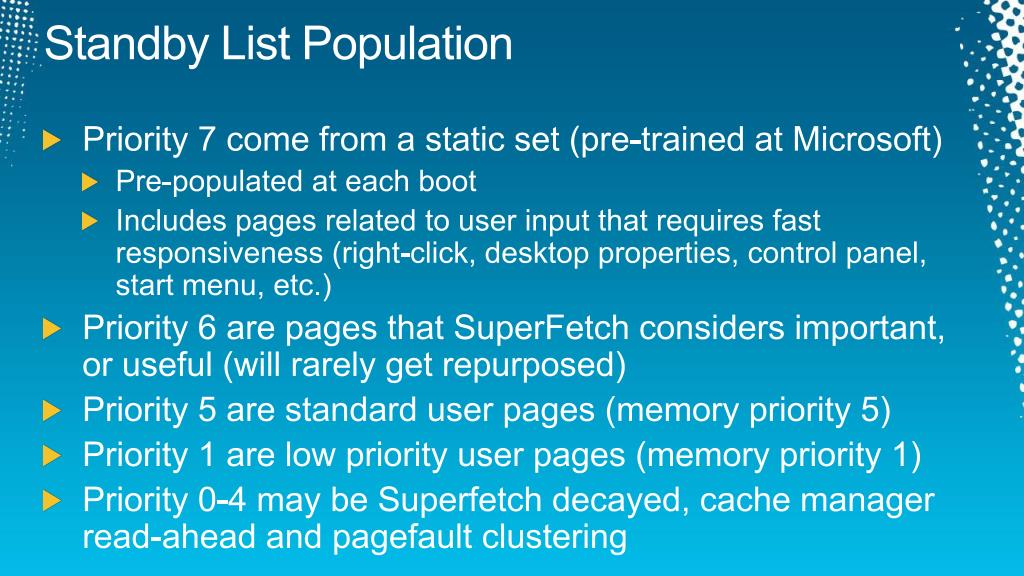 Standby List Population

Priority 7 come from a static set (pre-trained at Microsoft)

Pre-populated at each boot

Includes pages related to user input that requires fast responsiveness (right-click, desktop properties, control panel, start menu, etc.)

Priority 6 are pages that SuperFetch considers important, or useful (will rarely get repurposed)

Priority 5 are standard user pages (memory priority 5)

Priority 1 are low priority user pages (memory priority 1)

Priority 0-4 may be Superfetch decayed, cache manager read-ahead and pagefault clustering